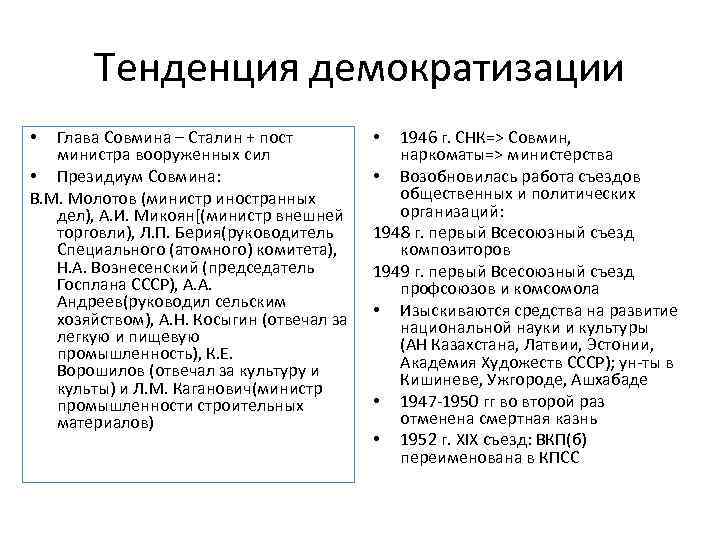 Тенденция демократизации

• Глава Совмина – Сталин + пост министра вооруженных сил
• Президиум Совмина:
В.М. Молотов (министр иностранных дел), А.И. Микоян[(министр внешней торговли), Л.П. Берия(руководитель Специального (атомного) комитета), Н.А. Вознесенский (председатель Госплана СССР), А.А. Андреев(руководил сельским хозяйством), А.Н. Косыгин (отвечал за легкую и пищевую промышленность), К.Е. Ворошилов (отвечал за культуру и культы) и Л.М. Каганович(министр промышленности строительных материалов)

• 1946 г. СНК=> Совмин, наркоматы=> министерства
• Возобновилась работа съездов общественных и политических организаций:
1948 г. первый Всесоюзный съезд композиторов
1949 г. первый Всесоюзный съезд профсоюзов и комсомола
• Изыскиваются средства на развитие национальной науки и культуры (АН Казахстана, Латвии, Эстонии, Академия Художеств СССР); ун-ты в Кишиневе, Ужгороде, Ашхабаде
• 1947-1950 гг во второй раз отменена смертная казнь
• 1952 г. XIX съезд: ВКП(б) переименована в КПСС